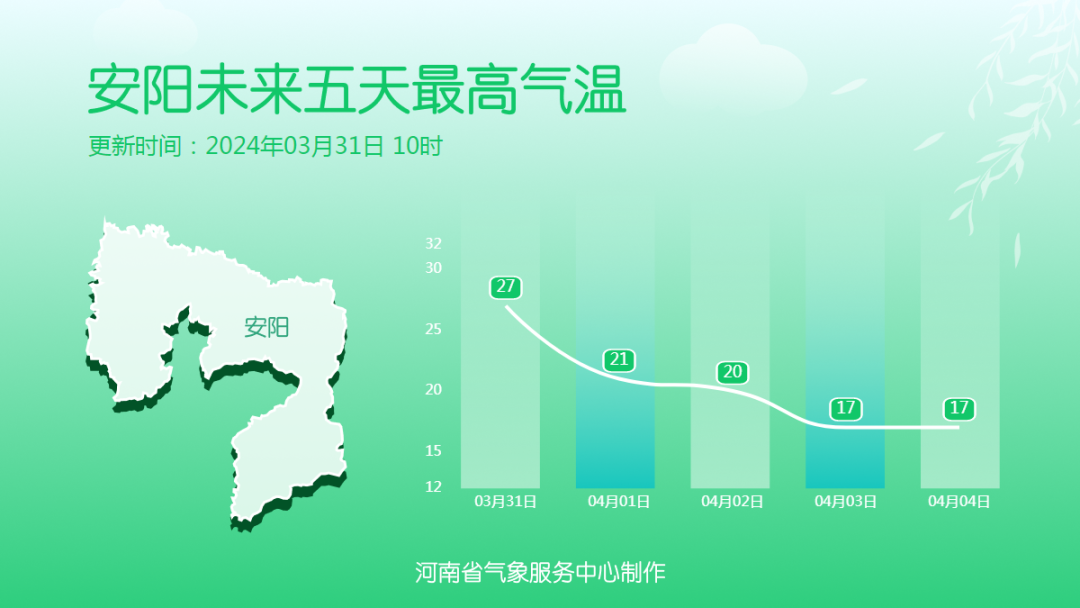 安阳未来五天最高气温
更新时间：2024年03月31日 10时

安阳

32
30
25
20
15
12

27
21
20
17
17

03月31日
04月01日
04月02日
04月03日
04月04日

河南省气象服务中心制作